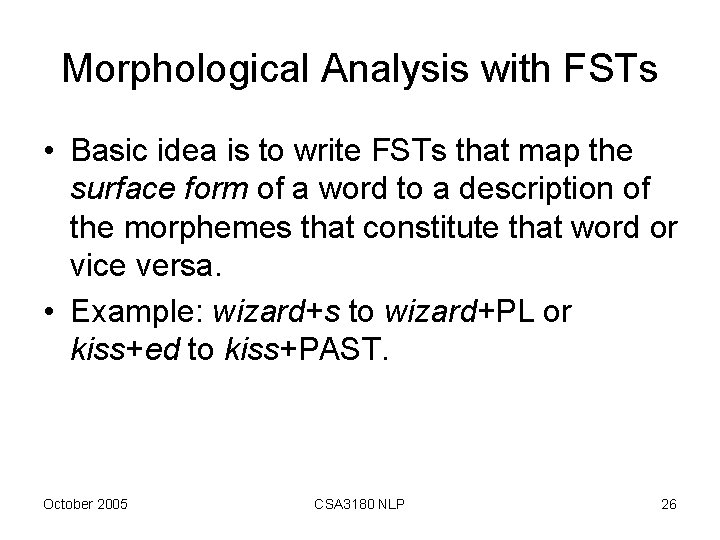 Morphological Analysis with FSTs

• Basic idea is to write FSTs that map the surface form of a word to a description of the morphemes that constitute that word or vice versa.

• Example: wizard+s to wizard+PL or kiss+ed to kiss+PAST.

October 2005

CSA3180 NLP

26